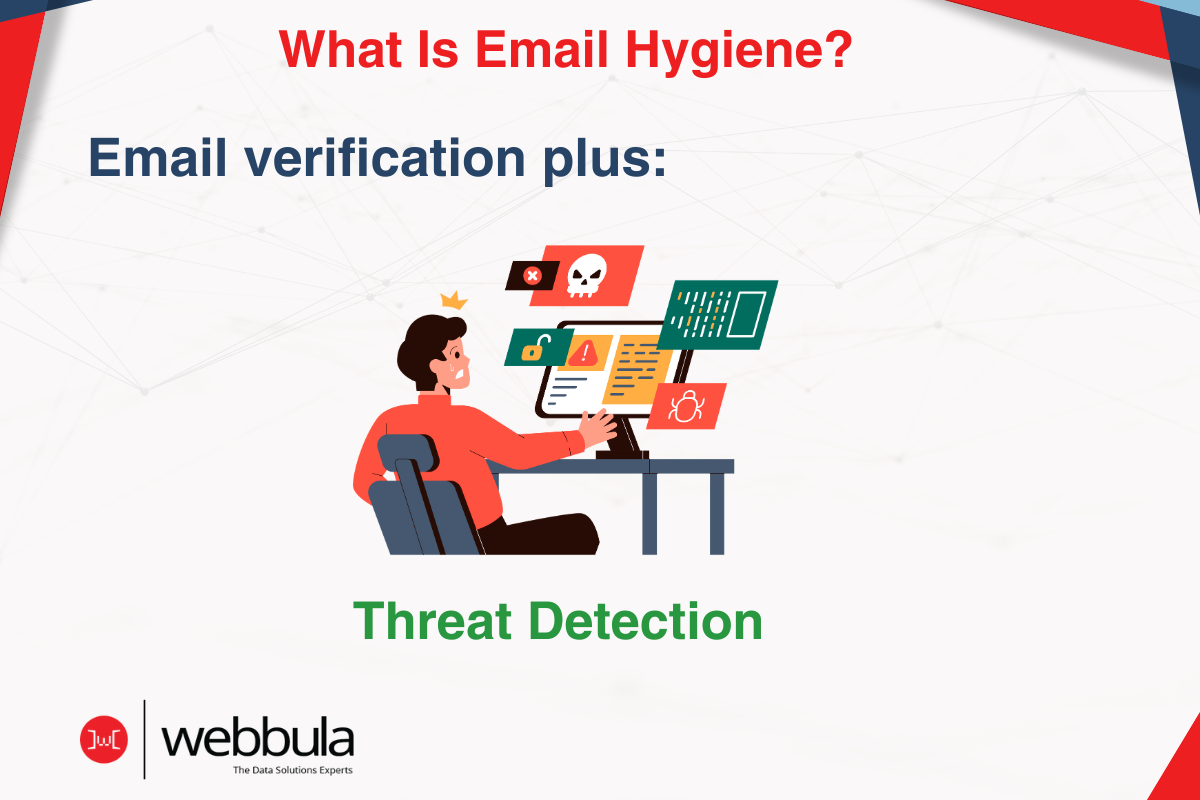 What Is Email Hygiene?

Email verification plus:

Threat Detection

webbula
The Data Solutions Experts